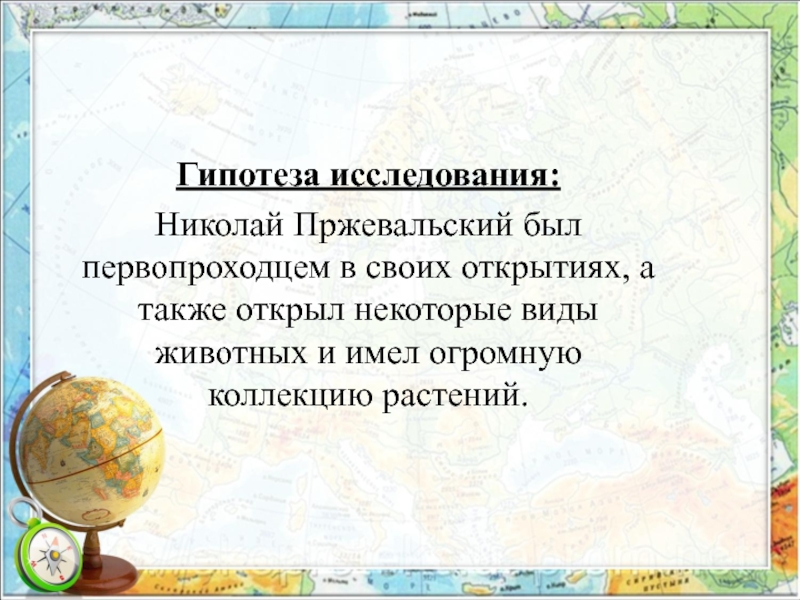 Гипотеза исследования:

Николай Пржевальский был первопроходцем в своих открытиях, а также открыл некоторые виды животных и имел огромную коллекцию растений.